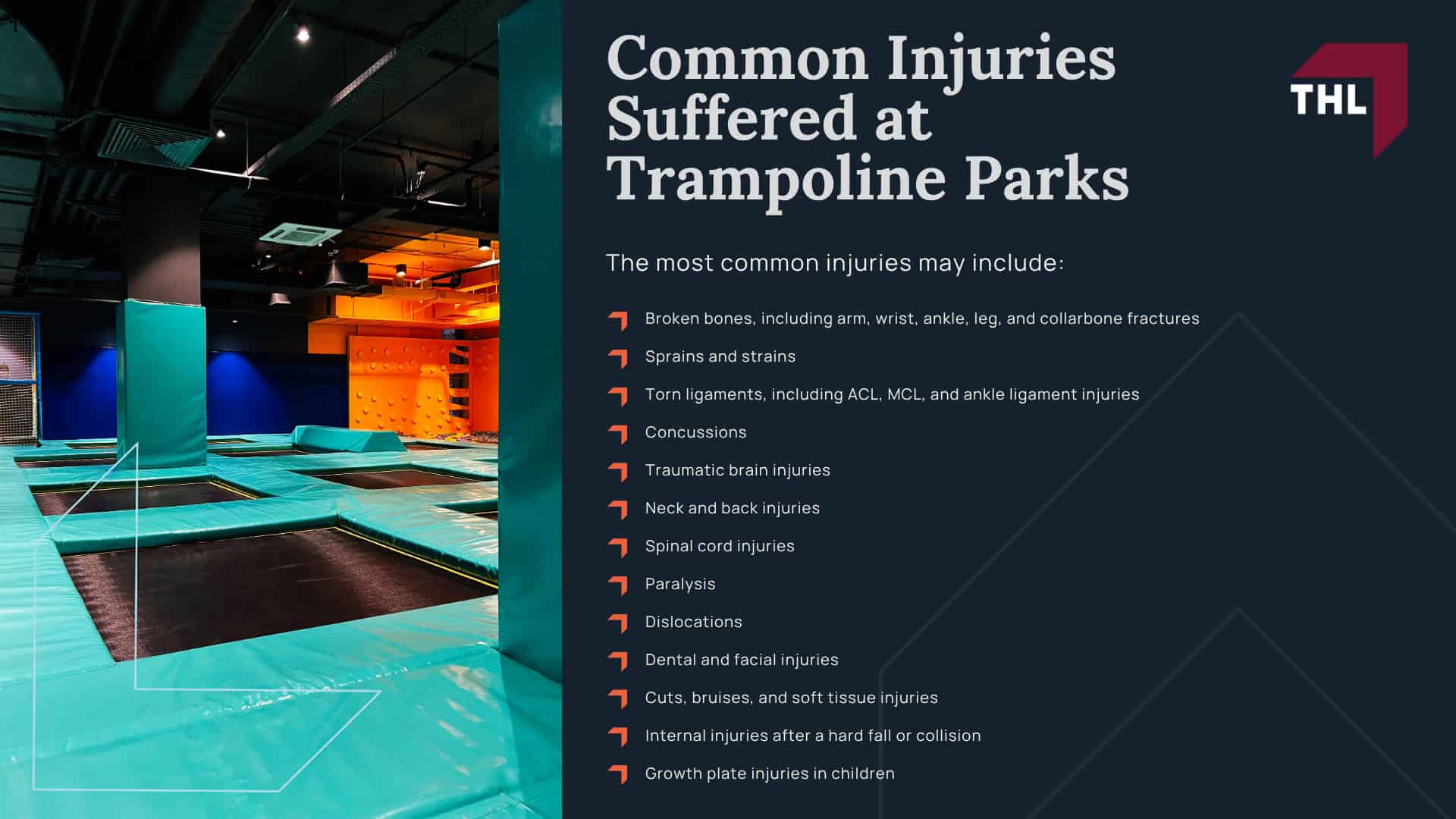 Common Injuries Suffered at Trampoline Parks

THL

The most common injuries may include:

Broken bones, including arm, wrist, ankle, leg, and collarbone fractures

Sprains and strains

Torn ligaments, including ACL, MCL, and ankle ligament injuries

Concussions

Traumatic brain injuries

Neck and back injuries

Spinal cord injuries

Paralysis

Dislocations

Dental and facial injuries

Cuts, bruises, and soft tissue injuries

Internal injuries after a hard fall or collision

Growth plate injuries in children